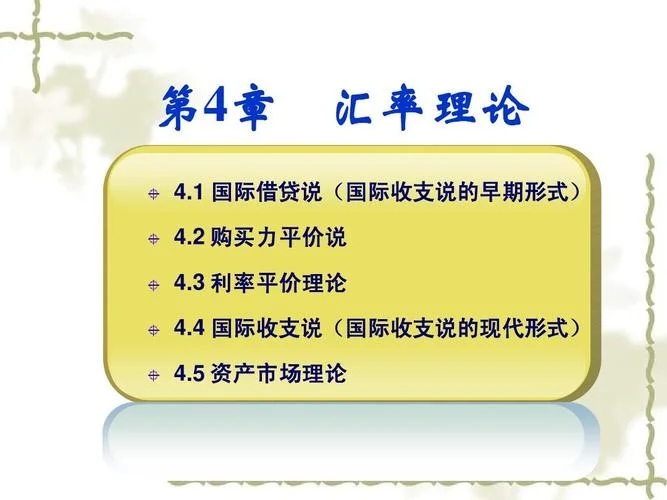 第4章　汇率理论

4.1 国际借贷说（国际收支说的早期形式）

4.2 购买力平价说

4.3 利率平价理论

4.4 国际收支说（国际收支说的现代形式）

4.5 资产市场理论